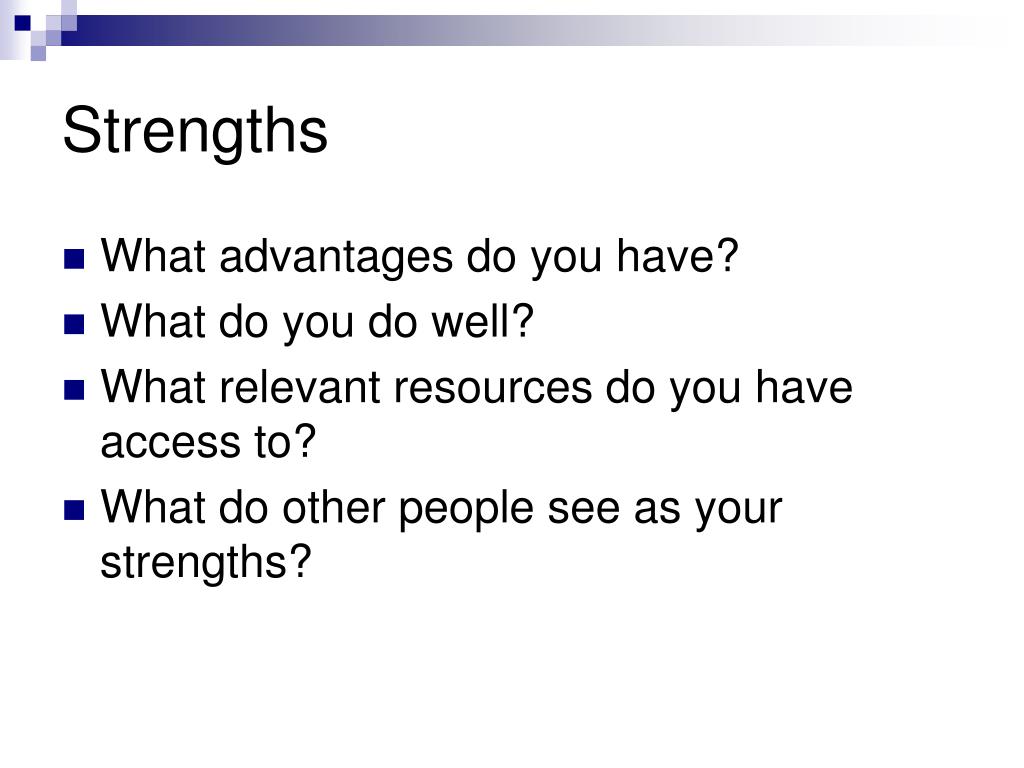 Strengths

- What advantages do you have?
- What do you do well?
- What relevant resources do you have access to?
- What do other people see as your strengths?